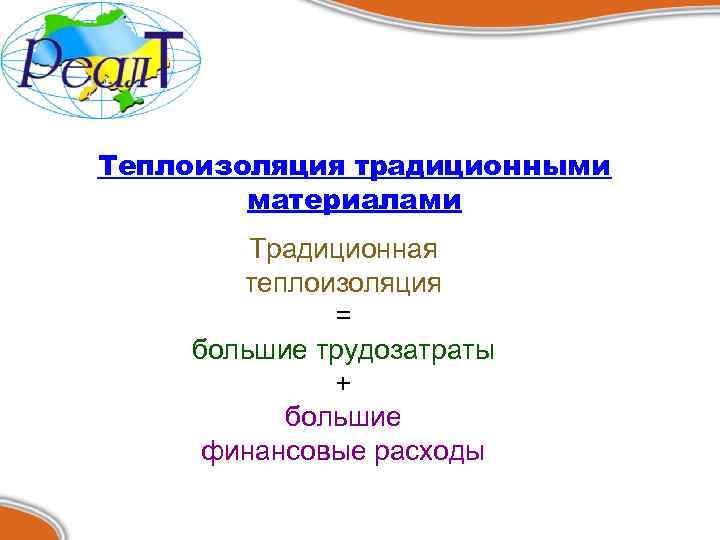 РеалТ

Теплоизоляция традиционными материалами

Традиционная теплоизоляция
=
большие трудозатраты
+
большие финансовые расходы